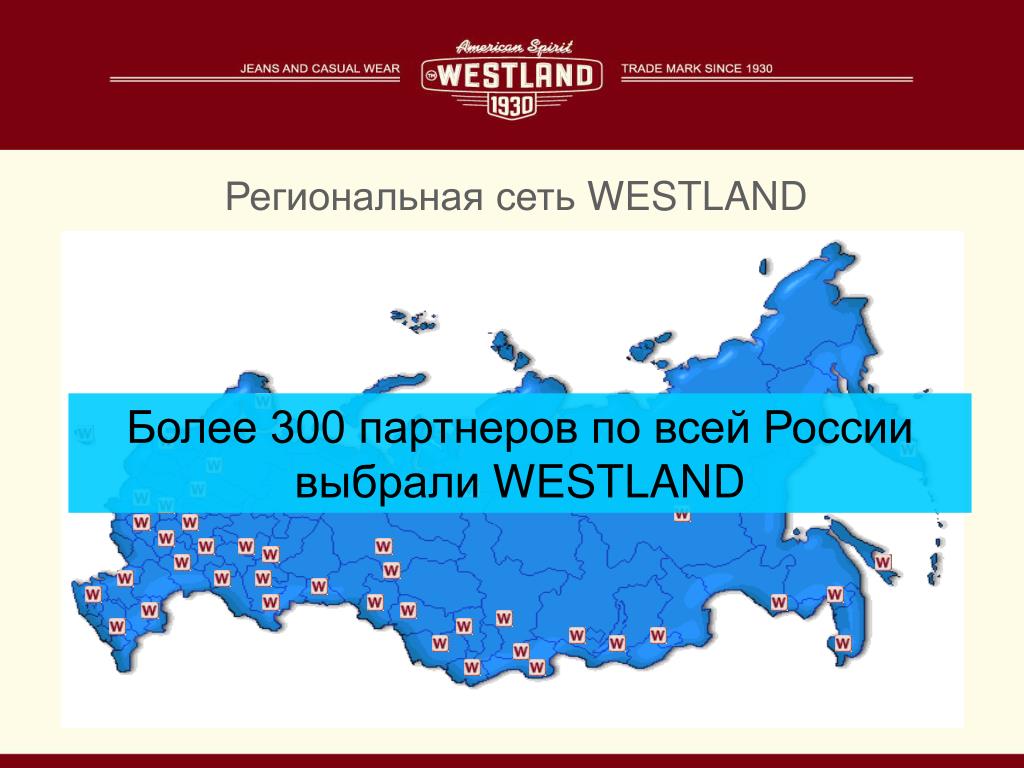 JEANS AND CASUAL WEAR American Spirit TM WESTLAND 1930 TRADE MARK SINCE 1930

Региональная сеть WESTLAND

Более 300 партнеров по всей России выбрали WESTLAND